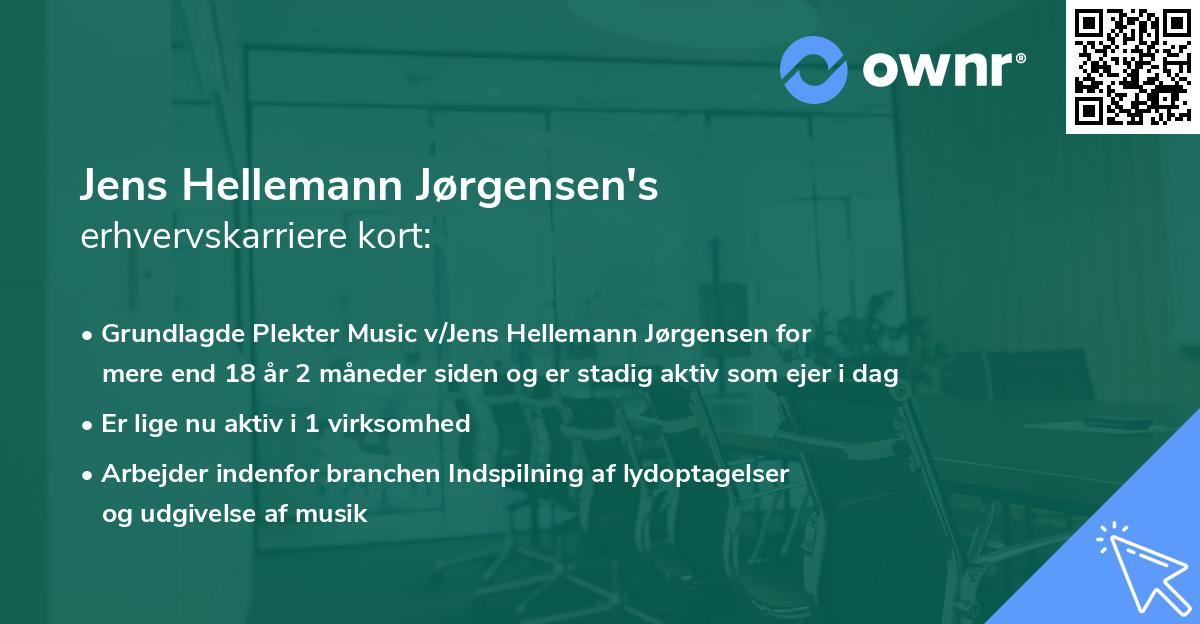 ownr®

Jens Hellemann Jørgensen's
erhvervskarriere kort:

• Grundlagde Plekter Music v/Jens Hellemann Jørgensen for mere end 18 år 2 måneder siden og er stadig aktiv som ejer i dag
• Er lige nu aktiv i 1 virksomhed
• Arbejder indenfor branchen Indspilning af lydoptagelser og udgivelse af musik